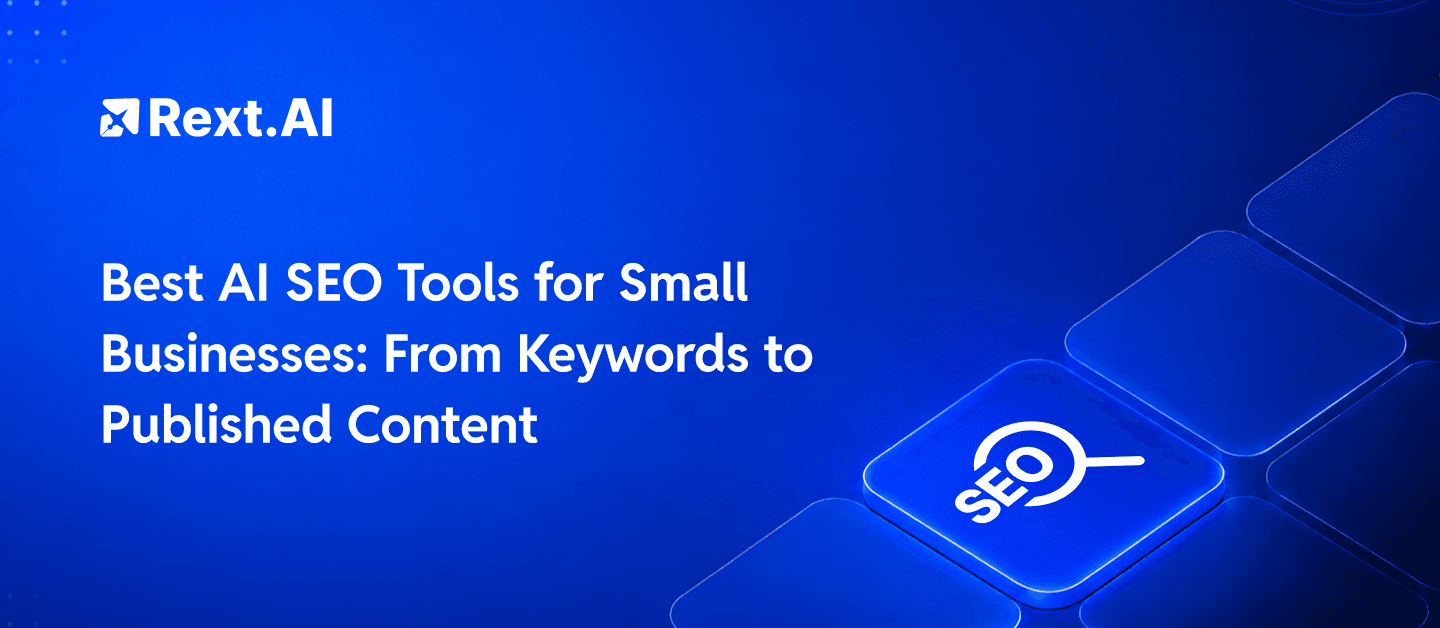 Rext.AI

Best AI SEO Tools for Small Businesses: From Keywords to Published Content

SEO